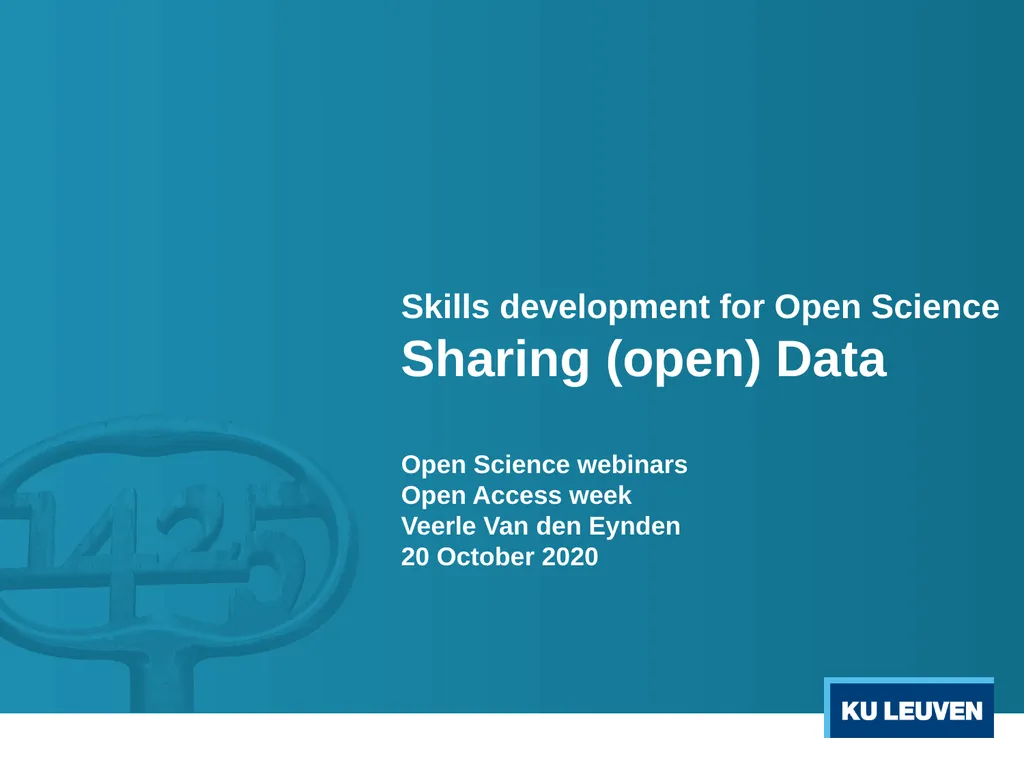 Skills development for Open Science
Sharing (open) Data

Open Science webinars
Open Access week
Veerle Van den Eynden
20 October 2020

1425

KU LEUVEN